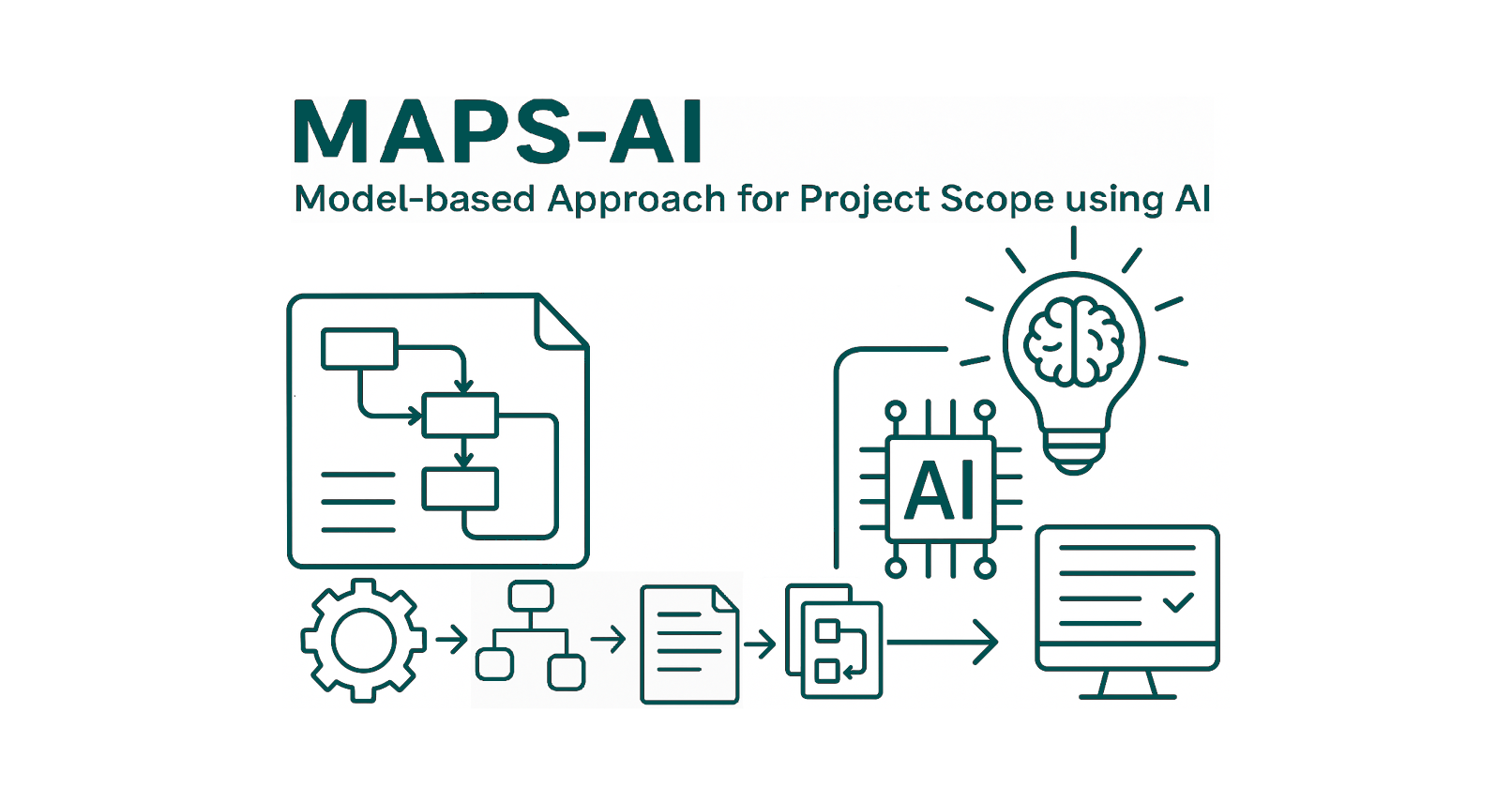 MAPS-AI

Model-based Approach for Project Scope using AI

AI